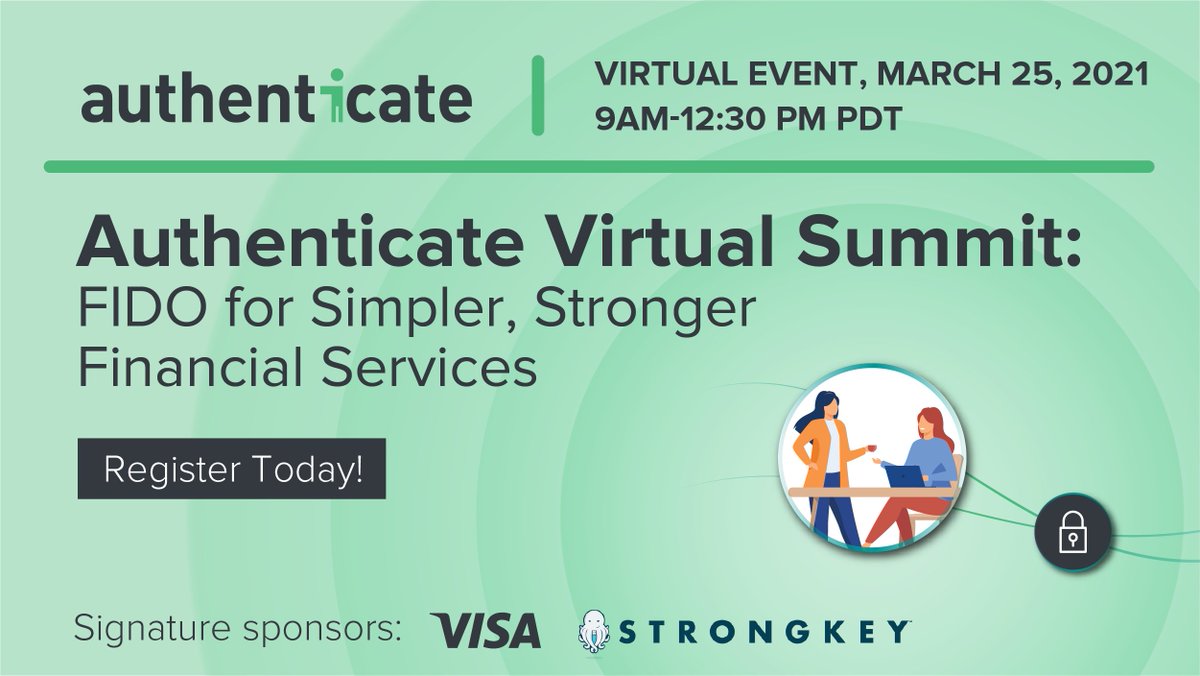 authenticate

VIRTUAL EVENT, MARCH 25, 2021
9AM-12:30 PM PDT

Authenticate Virtual Summit:
FIDO for Simpler, Stronger Financial Services

Register Today!

Signature sponsors: VISA STRONGKEY